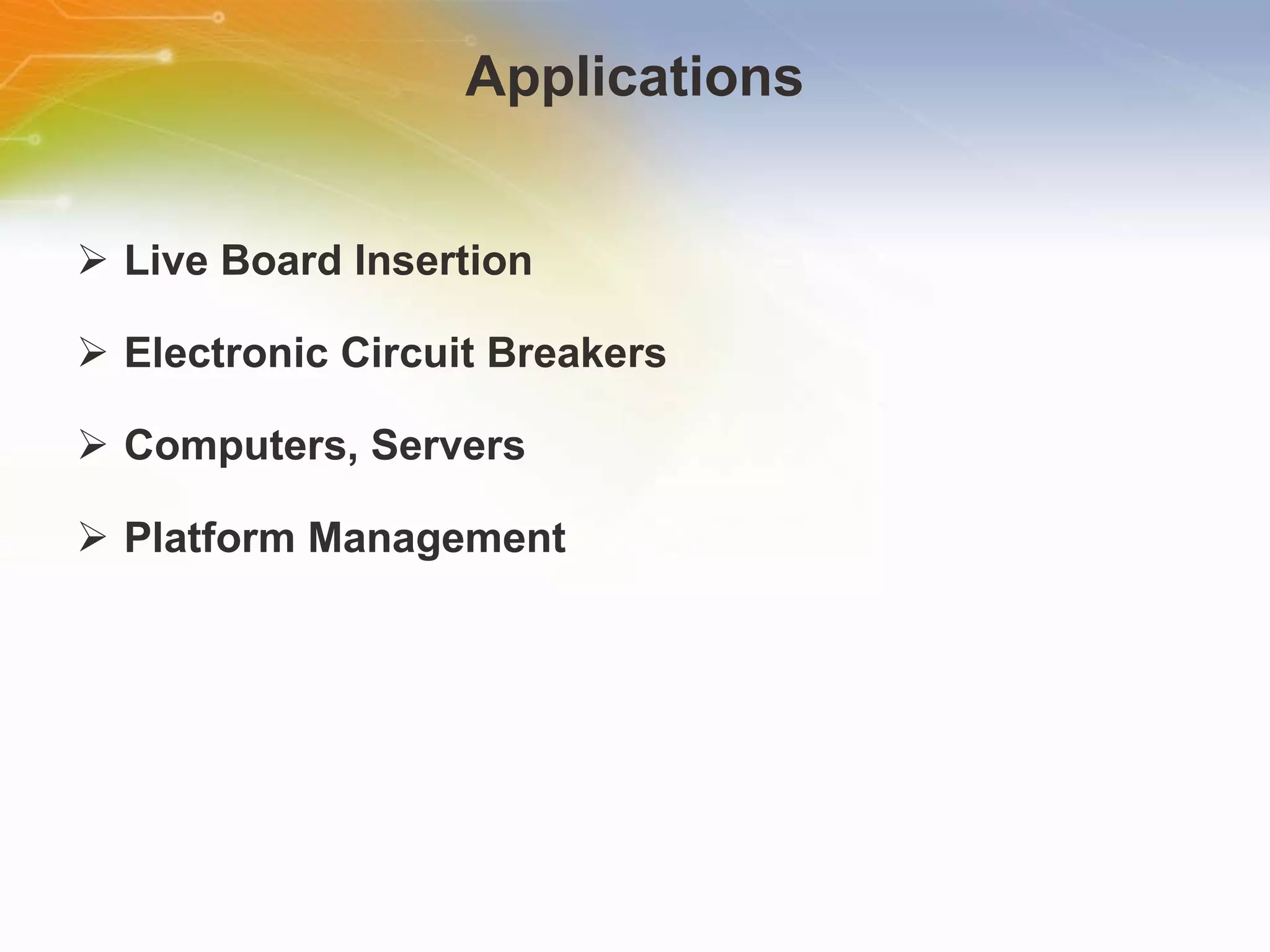 Applications

➢ Live Board Insertion

➢ Electronic Circuit Breakers

➢ Computers, Servers

➢ Platform Management